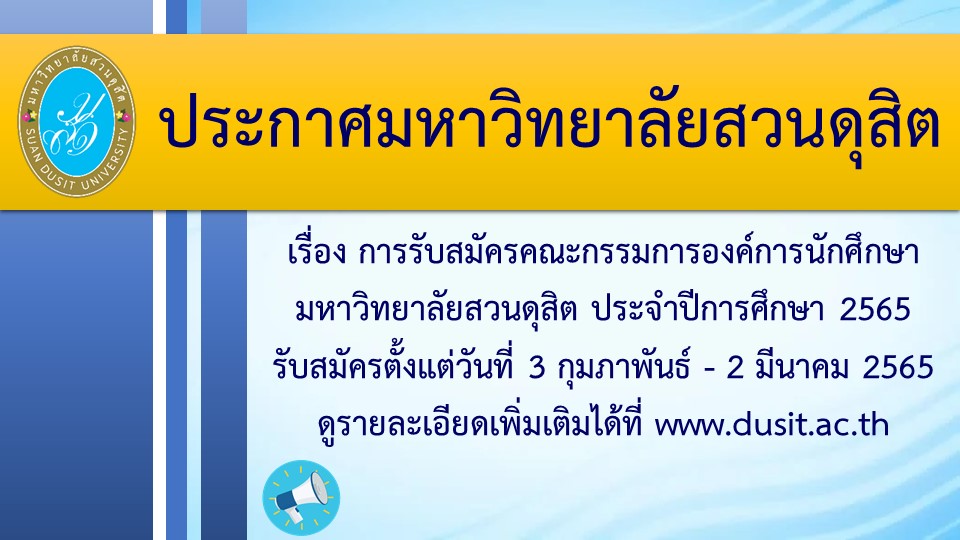 มหาวิทยาลัยสวนดุสิต
SUAN DUSIT UNIVERSITY

ประกาศมหาวิทยาลัยสวนดุสิต

เรื่อง การรับสมัครคณะกรรมการองค์การนักศึกษา มหาวิทยาลัยสวนดุสิต ประจำปีการศึกษา 2565 รับสมัครตั้งแต่วันที่ 3 กุมภาพันธ์ - 2 มีนาคม 2565 ดูรายละเอียดเพิ่มเติมได้ที่ www.dusit.ac.th